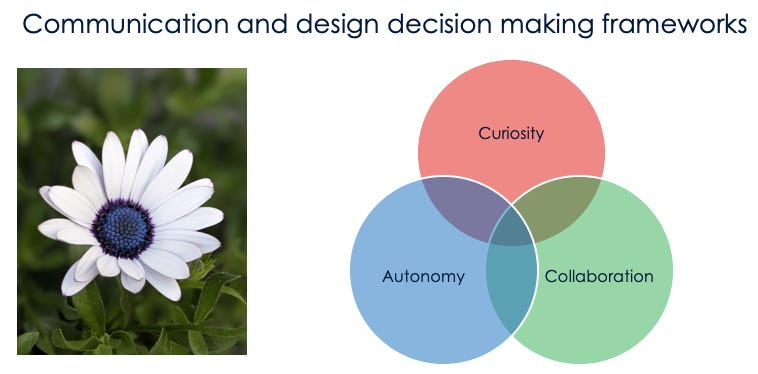 Communication and design decision making frameworks

Curiosity

Autonomy

Collaboration